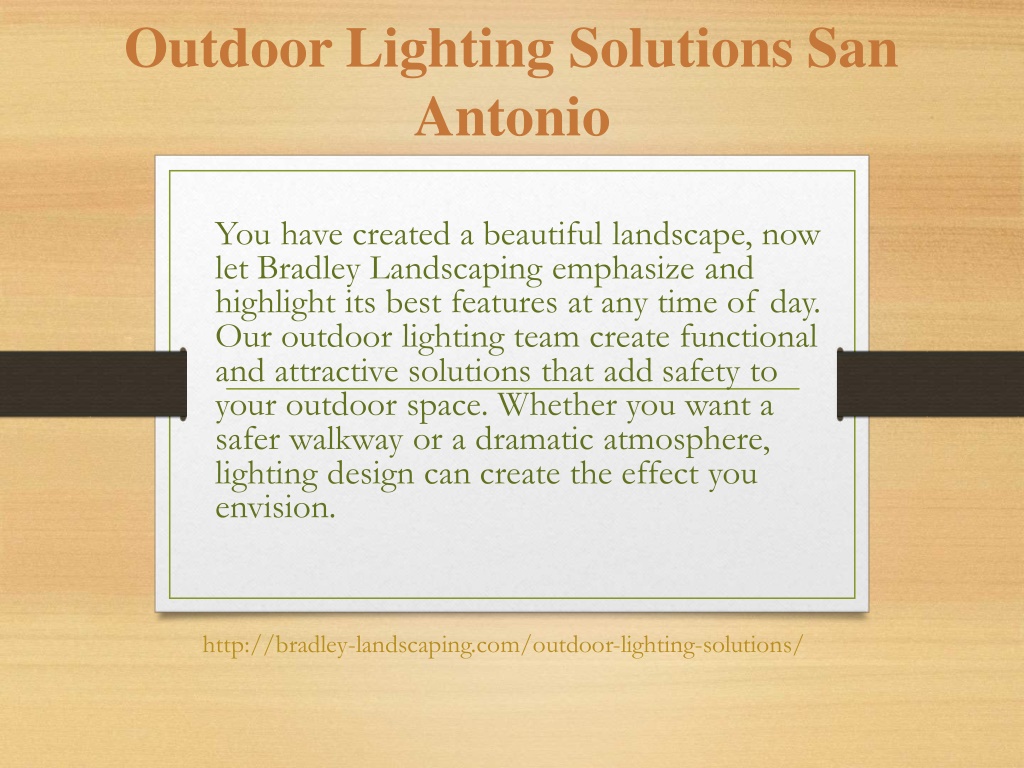 Outdoor Lighting Solutions San Antonio

You have created a beautiful landscape, now let Bradley Landscaping emphasize and highlight its best features at any time of day. Our outdoor lighting team create functional and attractive solutions that add safety to your outdoor space. Whether you want a safer walkway or a dramatic atmosphere, lighting design can create the effect you envision.

http://bradley-landscaping.com/outdoor-lighting-solutions/